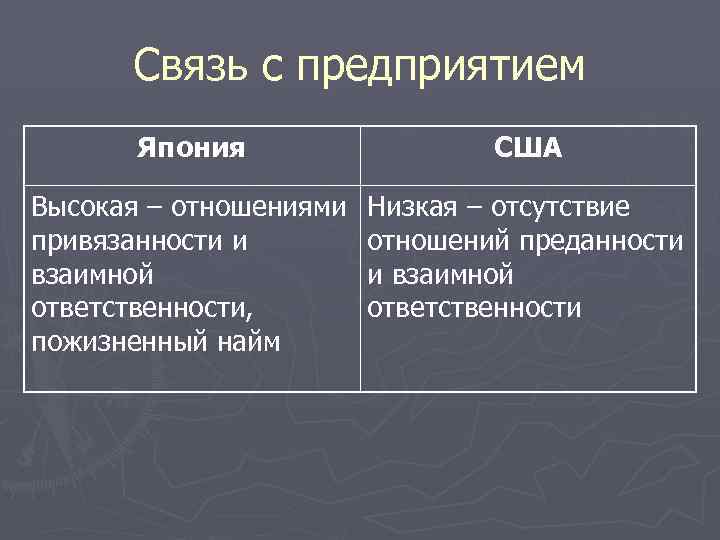 Связь с предприятием

| Япония | США |
|---|---|
| Высокая – отношениями привязанности и взаимной ответственности, пожизненный найм | Низкая – отсутствие отношений преданности и взаимной ответственности |